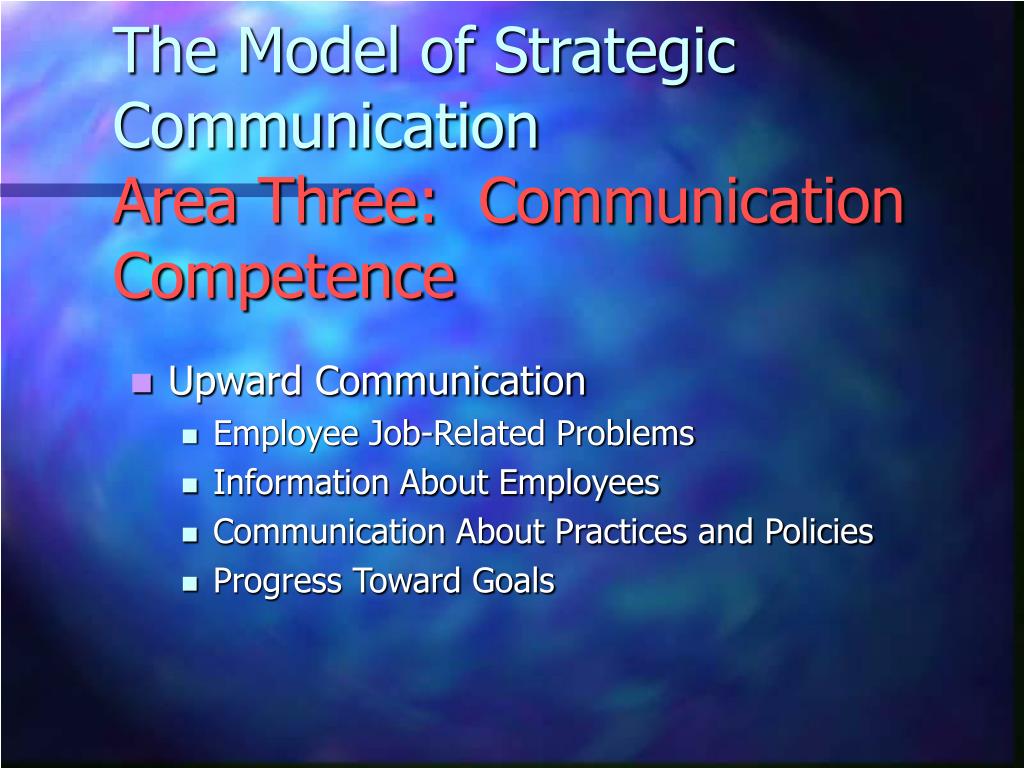 The Model of Strategic Communication
Area Three: Communication Competence

Upward Communication
Employee Job-Related Problems
Information About Employees
Communication About Practices and Policies
Progress Toward Goals